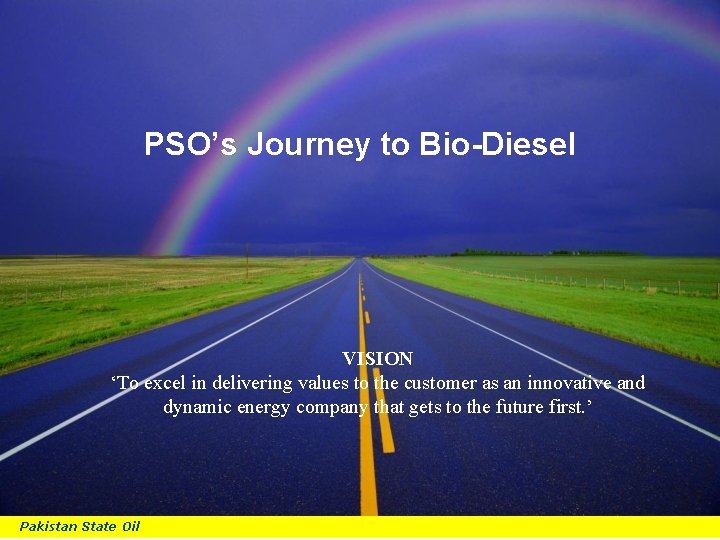 PSO’s Journey to Bio-Diesel

VISION
‘To excel in delivering values to the customer as an innovative and dynamic energy company that gets to the future first.’

Pakistan State Oil